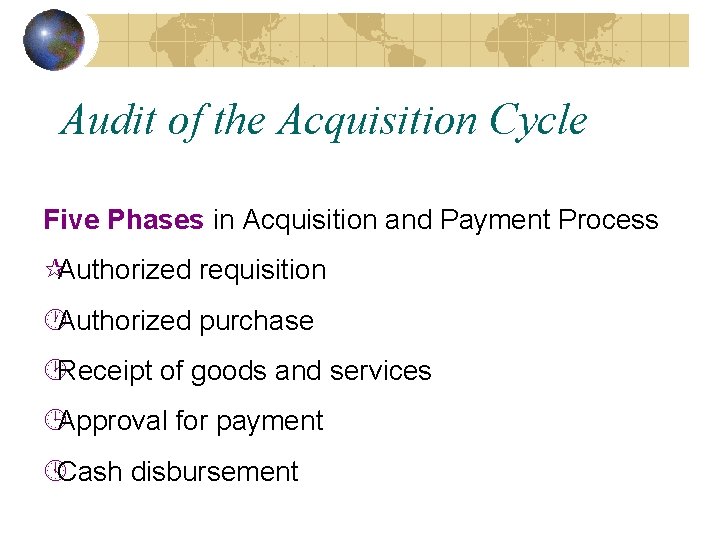 Audit of the Acquisition Cycle

Five Phases in Acquisition and Payment Process

Authorized requisition

Authorized purchase

Receipt of goods and services

Approval for payment

Cash disbursement